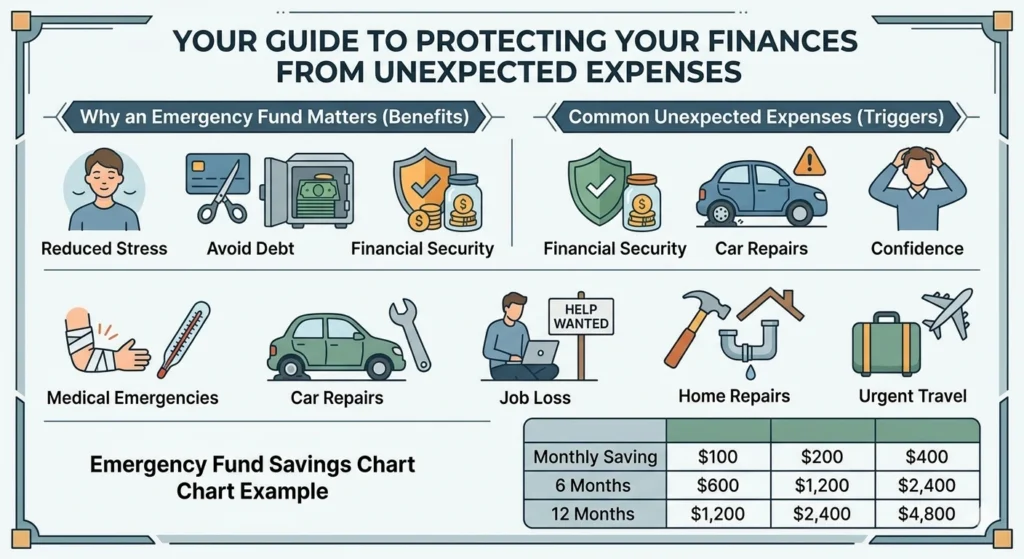 YOUR GUIDE TO PROTECTING YOUR FINANCES FROM UNEXPECTED EXPENSES

Why an Emergency Fund Matters (Benefits)

Reduced Stress

Avoid Debt

Financial Security

Common Unexpected Expenses (Triggers)

Financial Security

Car Repairs

Confidence

Medical Emergencies

Car Repairs

HELP WANTED

Job Loss

Home Repairs

Urgent Travel

Emergency Fund Savings Chart
Chart Example

| | | | |
|---|---|---|---|
| Monthly Saving | $100 | $200 | $400 |
| 6 Months | $600 | $1,200 | $2,400 |
| 12 Months | $1,200 | $2,400 | $4,800 |